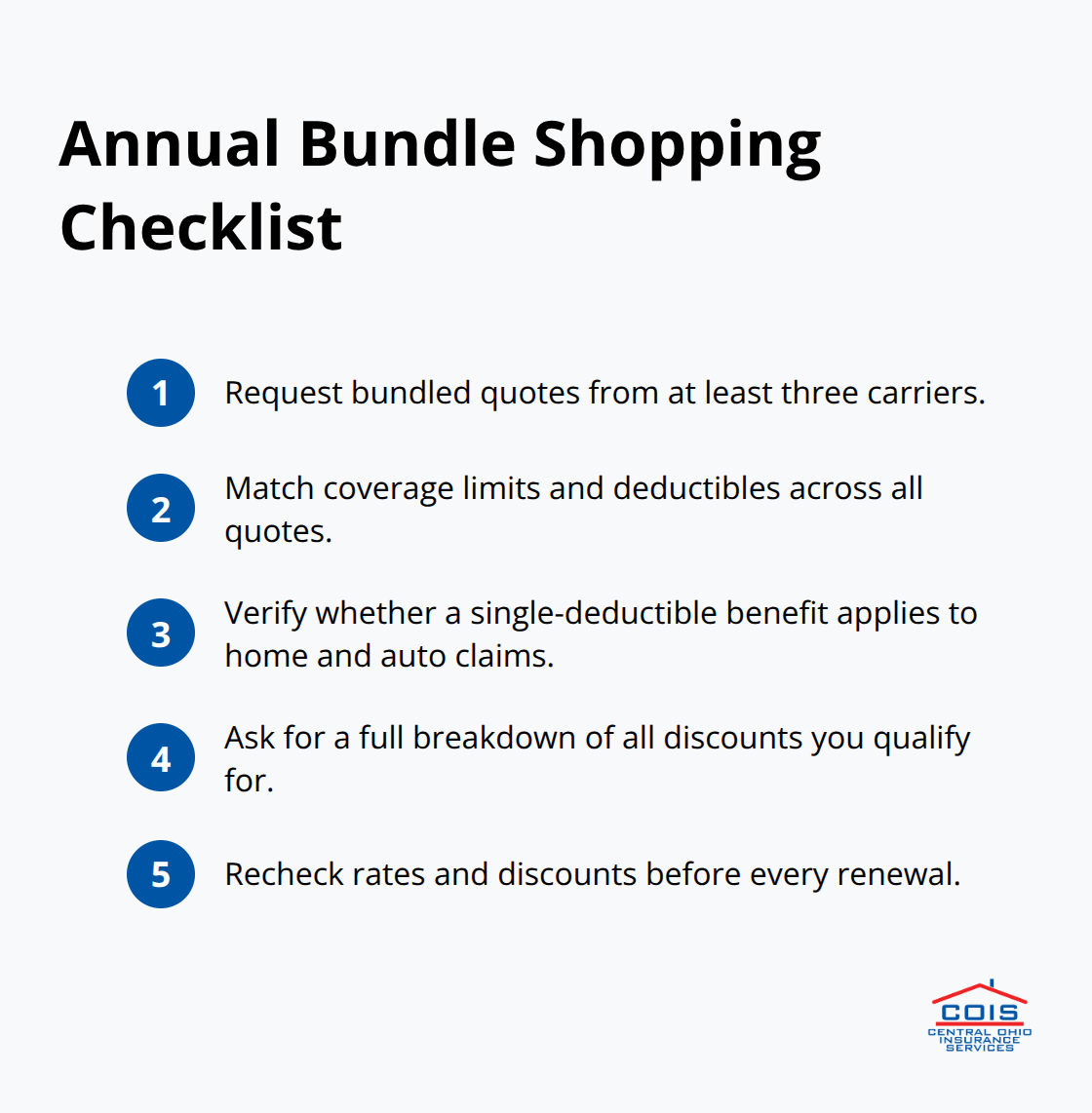 Annual Bundle Shopping Checklist

1 Request bundled quotes from at least three carriers.

2 Match coverage limits and deductibles across all quotes.

3 Verify whether a single-deductible benefit applies to home and auto claims.

4 Ask for a full breakdown of all discounts you qualify for.

5 Recheck rates and discounts before every renewal.

COIS
CENTRAL OHIO INSURANCE SERVICES